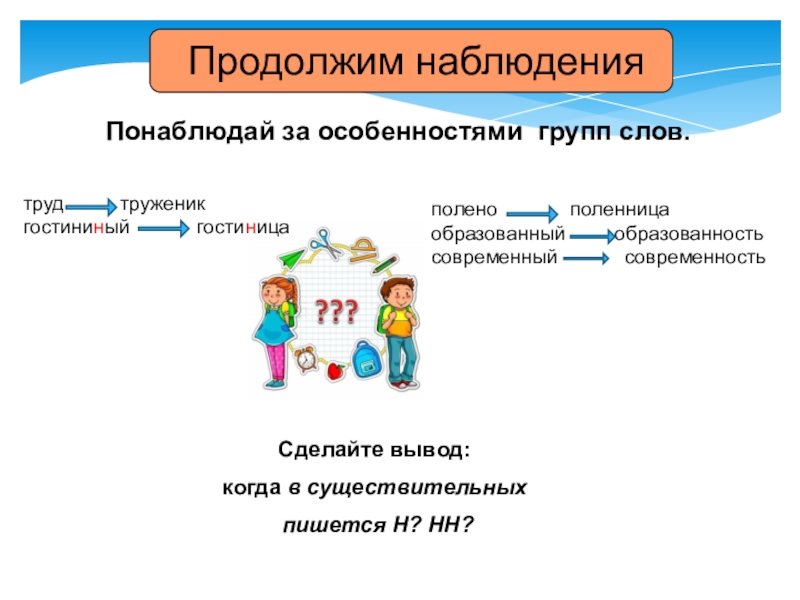 Продолжим наблюдения

Понаблюдай за особенностями групп слов.

труд труженик
гостининый гостиница

полено поленница
образованный образованность
современный современность

???

Сделайте вывод:
когда в существительных
пишется Н? НН?